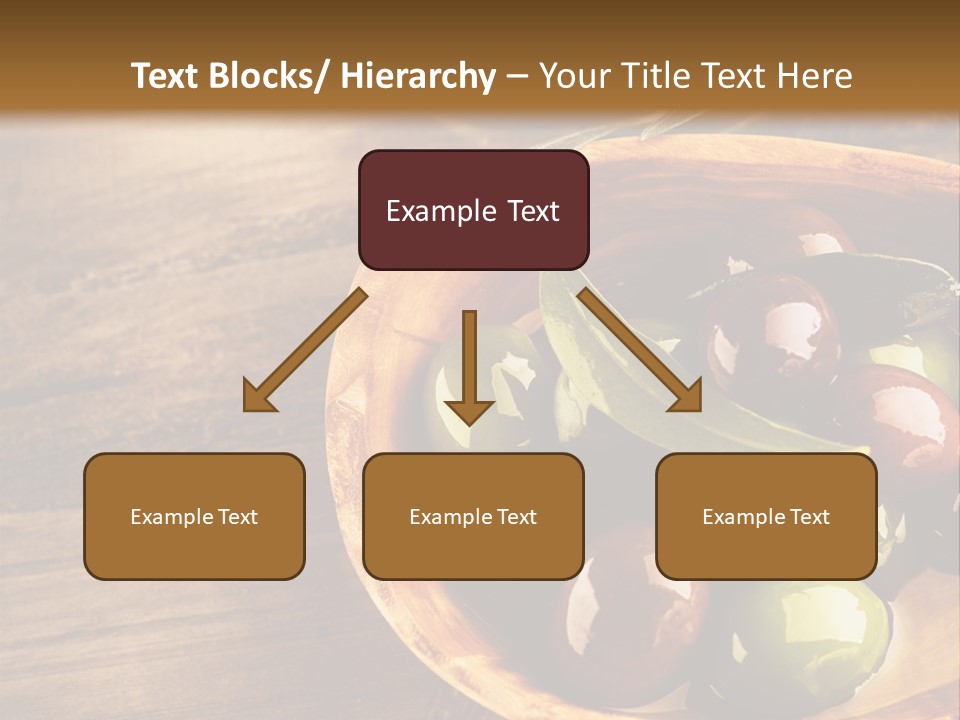 Text Blocks/ Hierarchy – Your Title Text Here

Example Text

Example Text

Example Text

Example Text